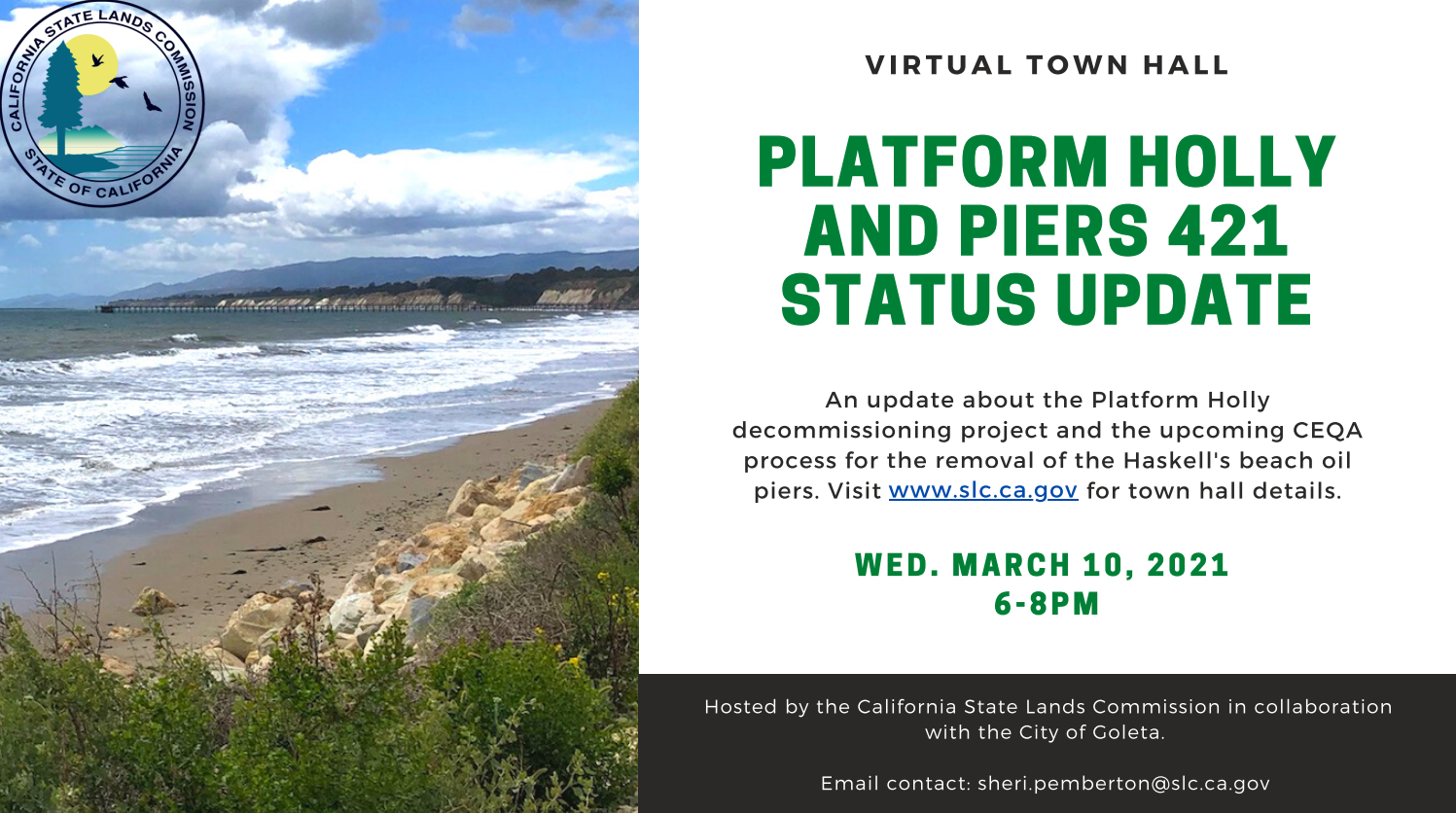 CALIFORNIA STATE LANDS COMMISSION
STATE OF CALIFORNIA

VIRTUAL TOWN HALL

PLATFORM HOLLY AND PIERS 421 STATUS UPDATE

An update about the Platform Holly decommissioning project and the upcoming CEQA process for the removal of the Haskell's beach oil piers. Visit www.slc.ca.gov for town hall details.

WED. MARCH 10, 2021
6-8PM

Hosted by the California State Lands Commission in collaboration with the City of Goleta.

Email contact: sheri.pemberton@slc.ca.gov